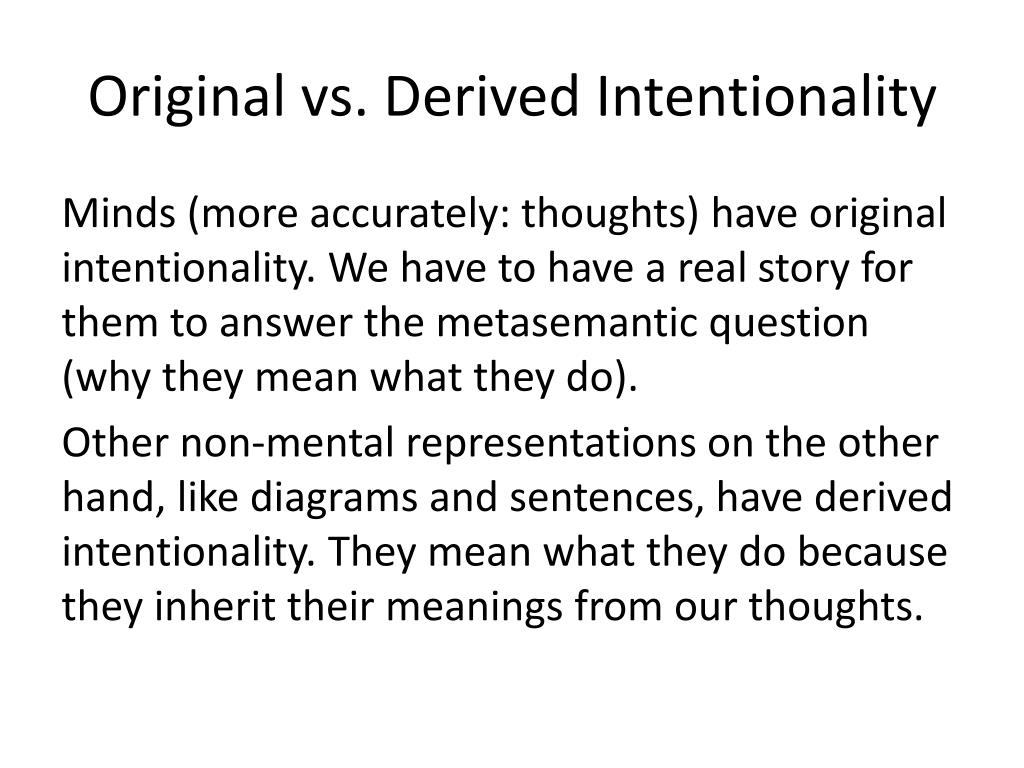 Original vs. Derived Intentionality

Minds (more accurately: thoughts) have original intentionality. We have to have a real story for them to answer the metasemantic question (why they mean what they do).

Other non-mental representations on the other hand, like diagrams and sentences, have derived intentionality. They mean what they do because they inherit their meanings from our thoughts.